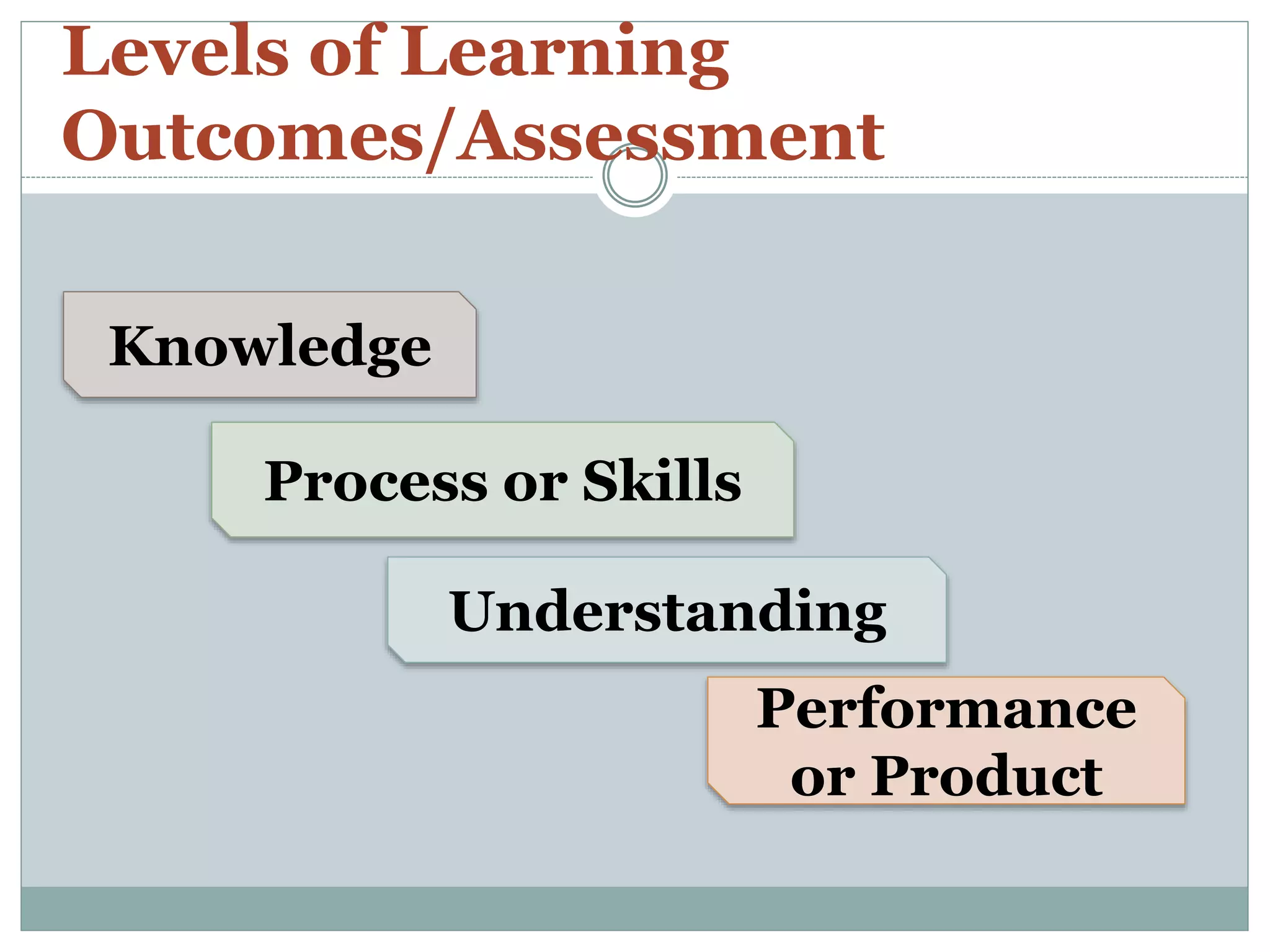 Levels of Learning Outcomes/Assessment

Knowledge

Process or Skills

Understanding

Performance or Product